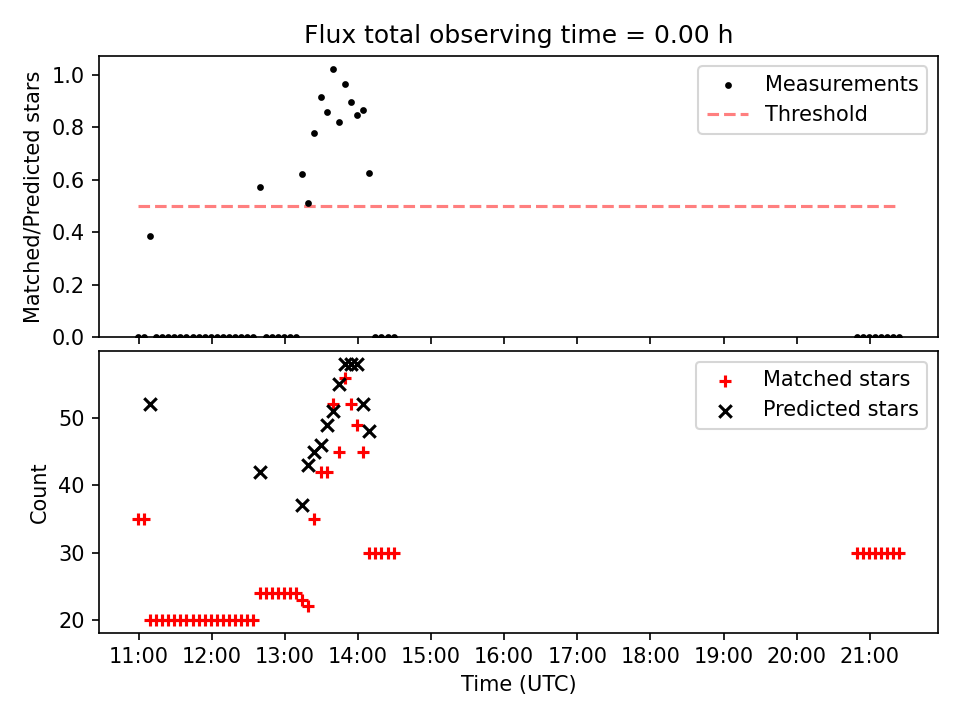 Flux total observing time = 0.00 h

Matched/Predicted stars

1.0
0.8
0.6
0.4
0.2
0.0

Measurements
Threshold

Count

50
40
30
20

Matched stars
Predicted stars

11:00 12:00 13:00 14:00 15:00 16:00 17:00 18:00 19:00 20:00 21:00

Time (UTC)